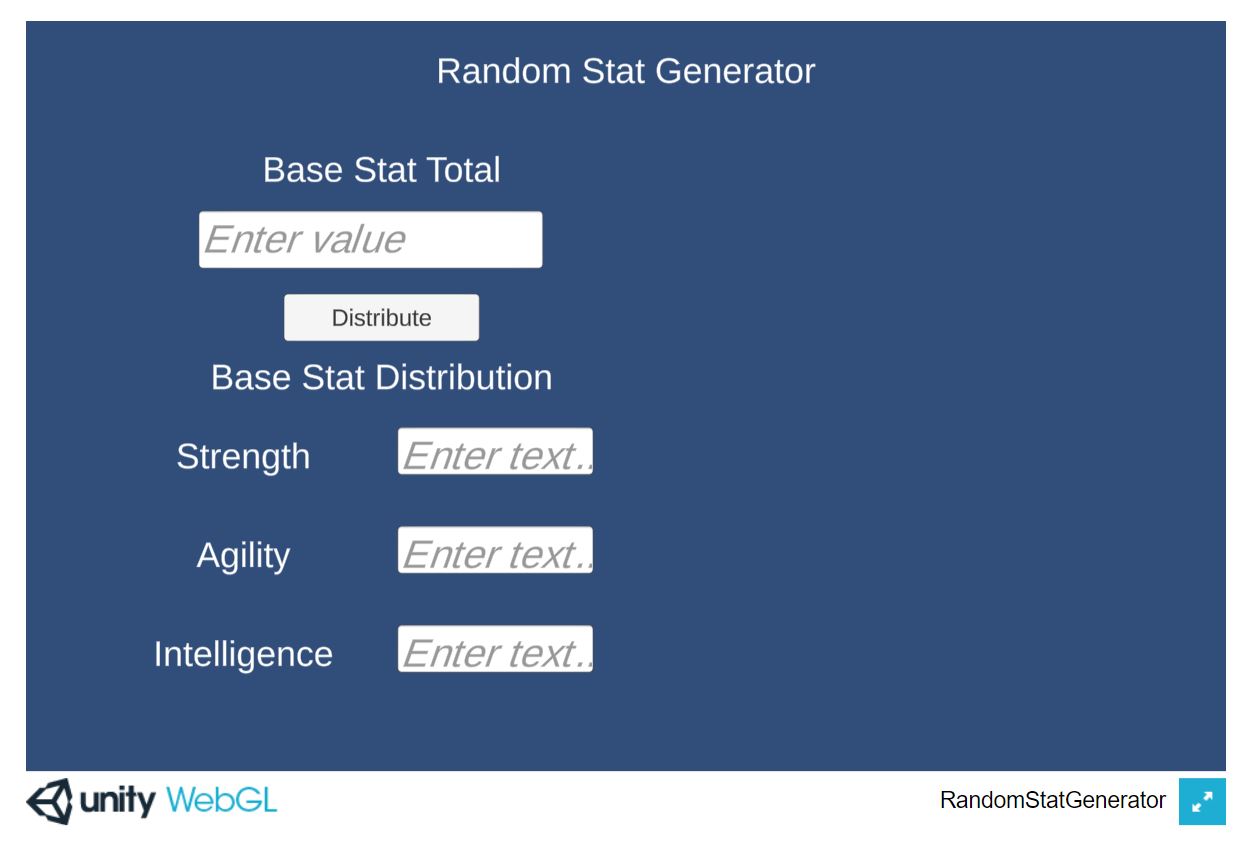 Random Stat Generator

Base Stat Total

Enter value

Distribute

Base Stat Distribution

Strength Enter text..

Agility Enter text..

Intelligence Enter text..

unity WebGL

RandomStatGenerator